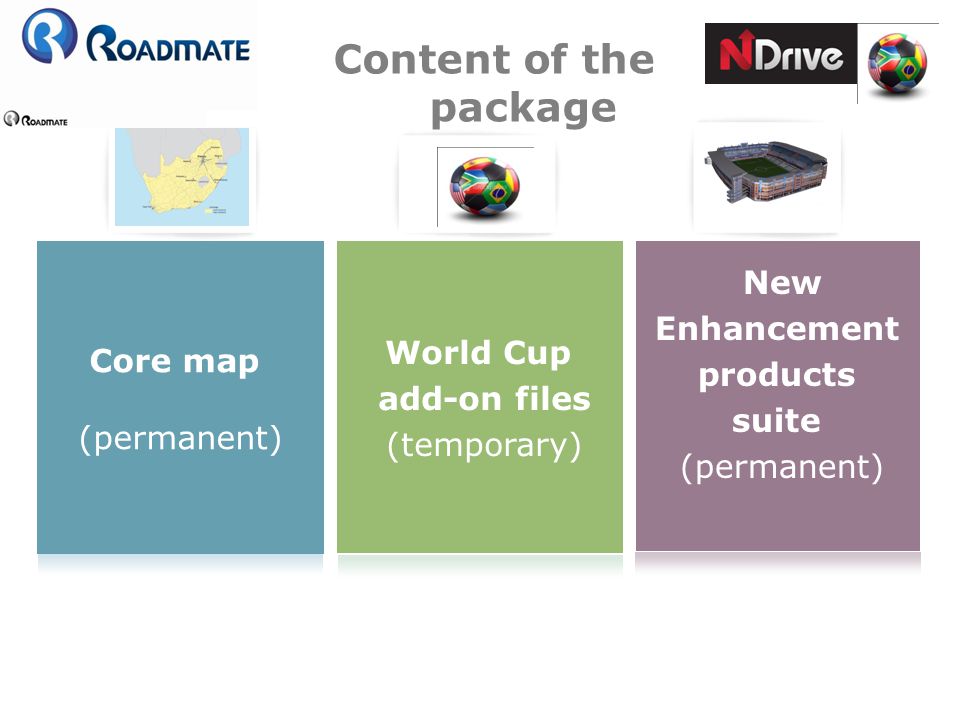 ROADMATE

ROADMATE

Content of the package

NDrive

Core map

(permanent)

World Cup add-on files

(temporary)

New Enhancement products suite

(permanent)